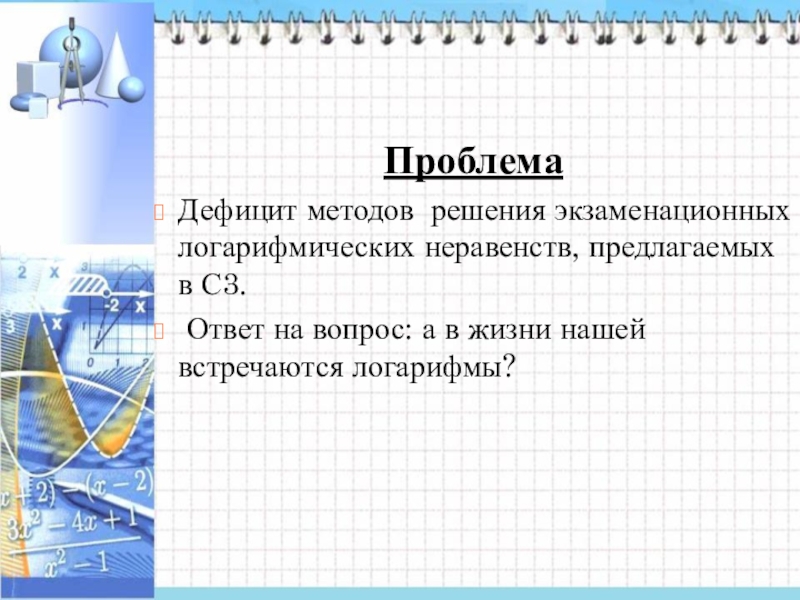 Проблема

Дефицит методов решения экзаменационных логарифмических неравенств, предлагаемых в С3.

Ответ на вопрос: а в жизни нашей встречаются логарифмы?